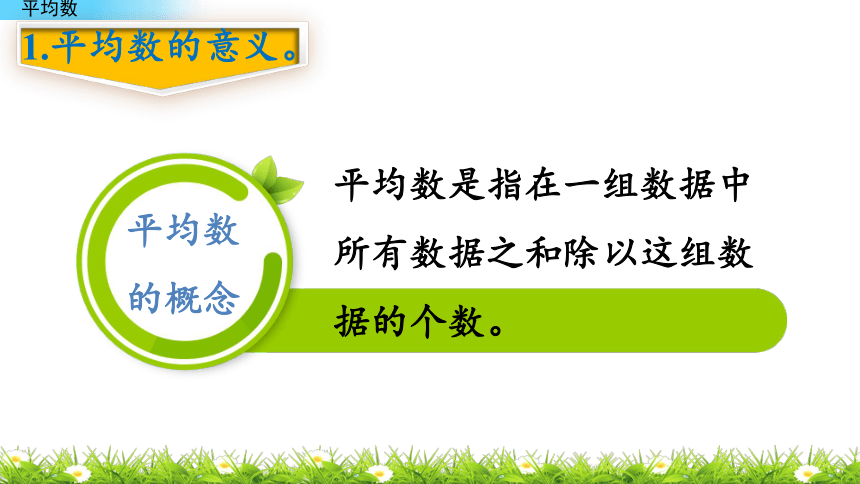 平均数

1.平均数的意义。

平均数的概念

平均数是指在一组数据中所有数据之和除以这组数据的个数。